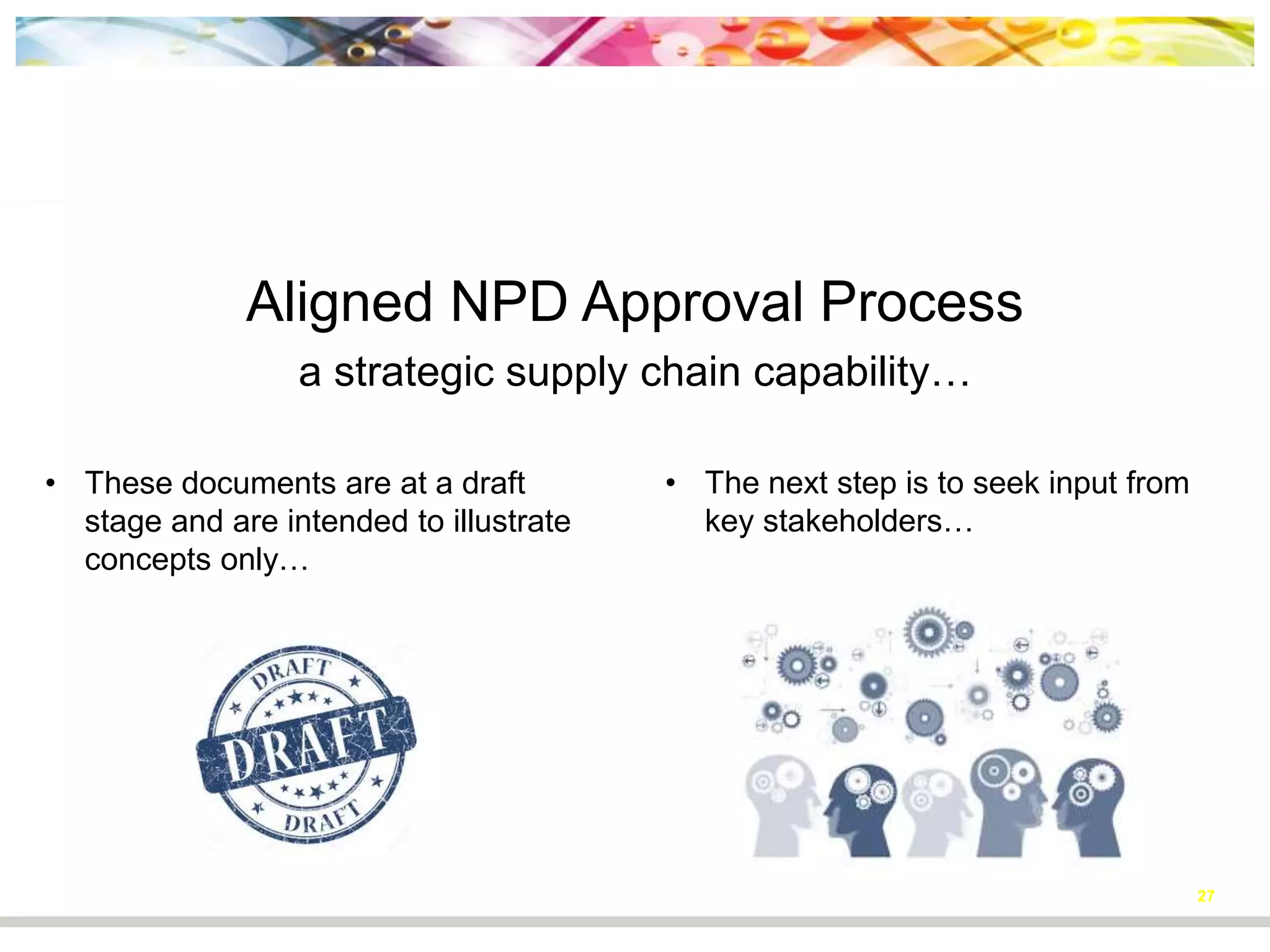 Aligned NPD Approval Process

a strategic supply chain capability…

• These documents are at a draft stage and are intended to illustrate concepts only…

DRAFT
DRAFT
DRAFT

• The next step is to seek input from key stakeholders…

27